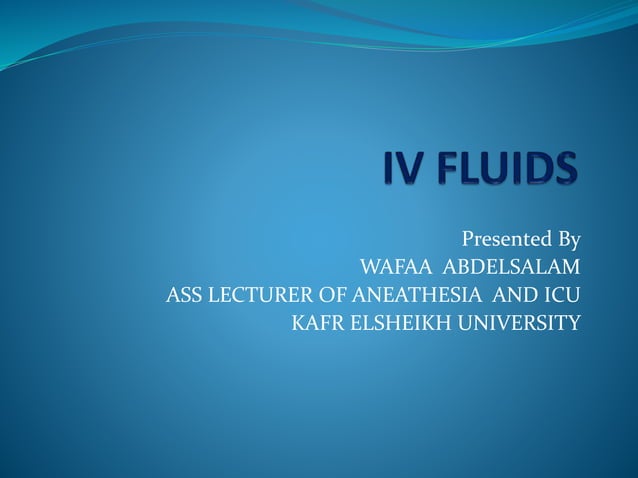 IV FLUIDS

Presented By
WAFAA ABDELSALAM
ASS LECTURER OF ANEATHESIA AND ICU
KAFR ELSHEIKH UNIVERSITY